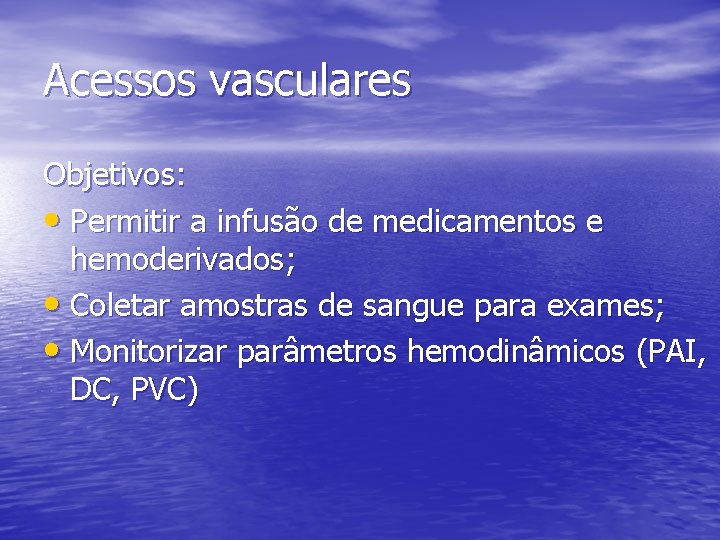 Acessos vasculares

Objetivos:

• Permitir a infusão de medicamentos e hemoderivados;
• Coletar amostras de sangue para exames;
• Monitorizar parâmetros hemodinâmicos (PAI, DC, PVC)